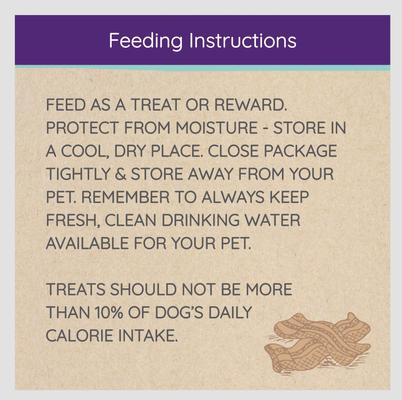 Feeding Instructions

FEED AS A TREAT OR REWARD. PROTECT FROM MOISTURE - STORE IN A COOL, DRY PLACE. CLOSE PACKAGE TIGHTLY & STORE AWAY FROM YOUR PET. REMEMBER TO ALWAYS KEEP FRESH, CLEAN DRINKING WATER AVAILABLE FOR YOUR PET.

TREATS SHOULD NOT BE MORE THAN 10% OF DOG'S DAILY CALORIE INTAKE.